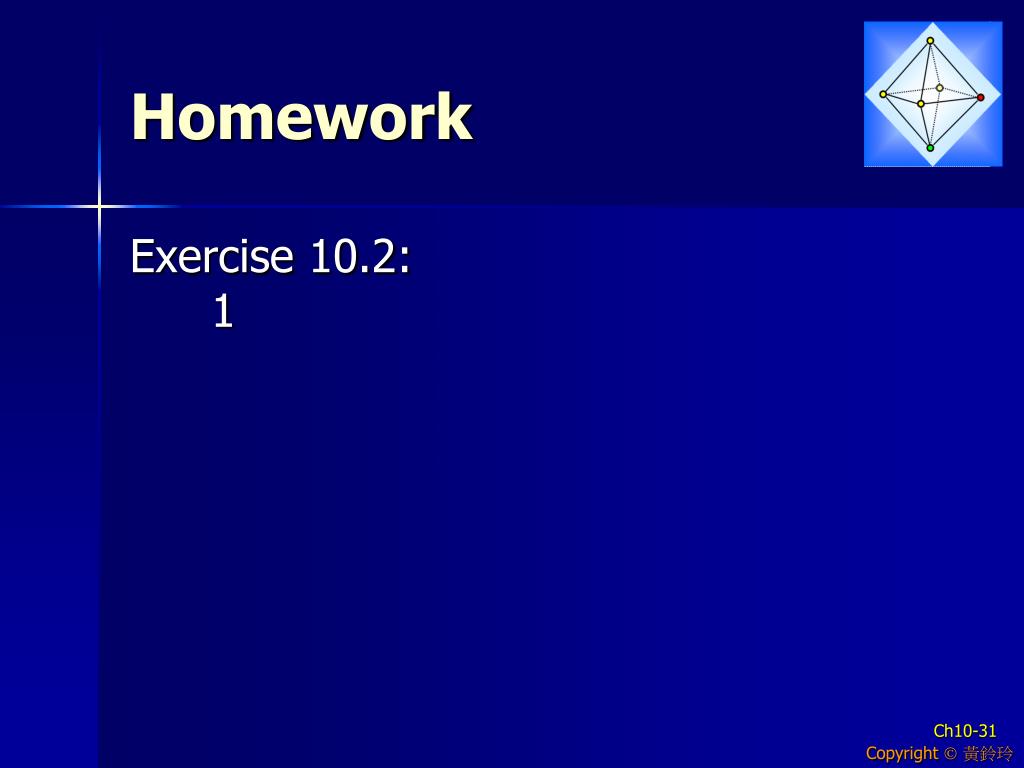 Homework

Exercise 10.2:
1

Ch10-31
Copyright © 黃鈴玲